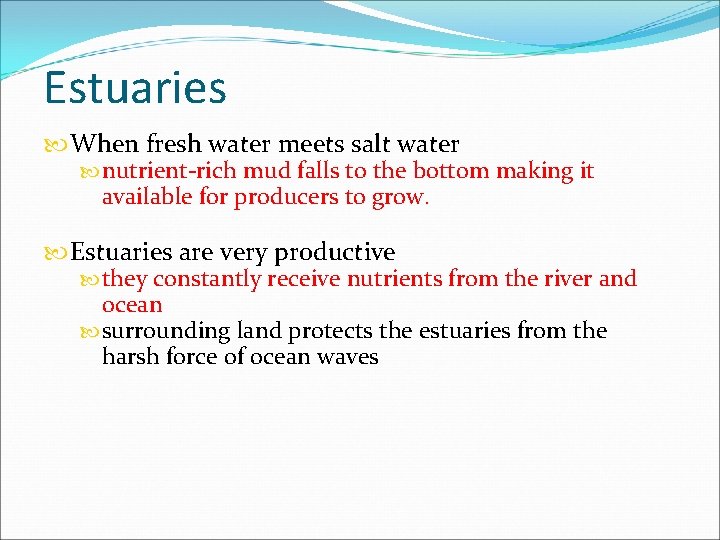 Estuaries

When fresh water meets salt water

nutrient-rich mud falls to the bottom making it available for producers to grow.

Estuaries are very productive

they constantly receive nutrients from the river and ocean

surrounding land protects the estuaries from the harsh force of ocean waves